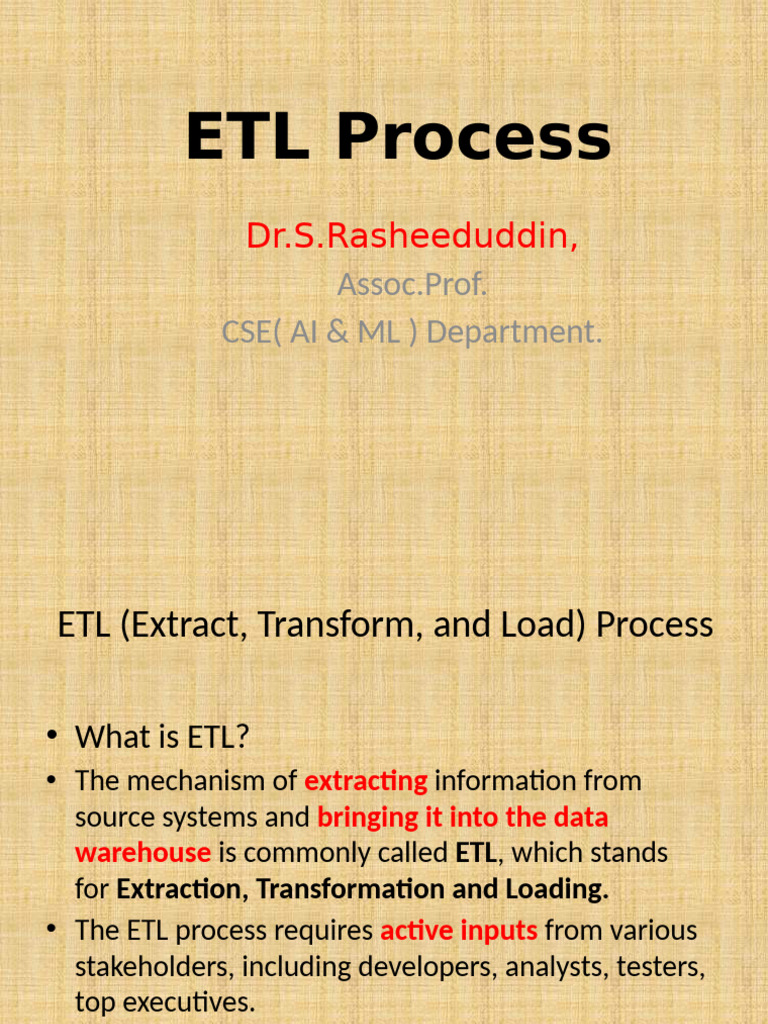 ETL Process

Dr.S.Rasheeduddin,

Assoc.Prof.

CSE( AI & ML ) Department.

ETL (Extract, Transform, and Load) Process

• What is ETL?

• The mechanism of extracting information from source systems and bringing it into the data warehouse is commonly called ETL, which stands for Extraction, Transformation and Loading.

• The ETL process requires active inputs from various stakeholders, including developers, analysts, testers, top executives.